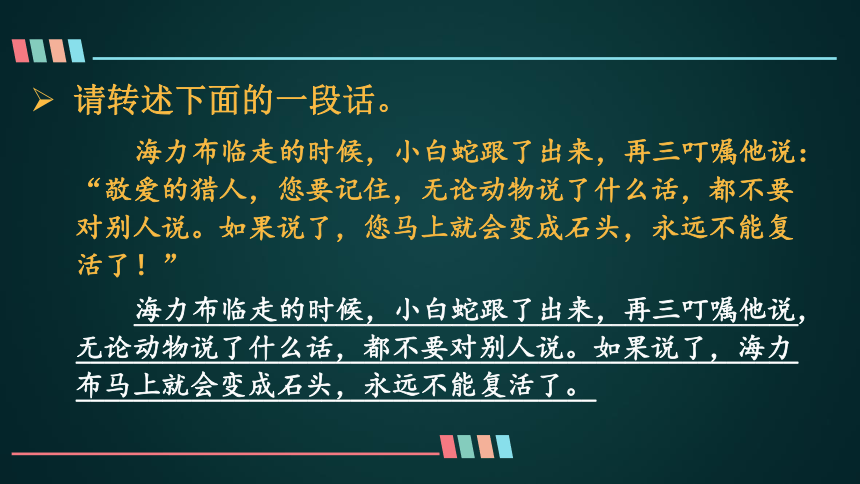 ➢ 请转述下面的一段话。

海力布临走的时候，小白蛇跟了出来，再三叮嘱他说：“敬爱的猎人，您要记住，无论动物说了什么话，都不要对别人说。如果说了，您马上就会变成石头，永远不能复活了！”

海力布临走的时候，小白蛇跟了出来，再三叮嘱他说，无论动物说了什么话，都不要对别人说。如果说了，海力布马上就会变成石头，永远不能复活了。